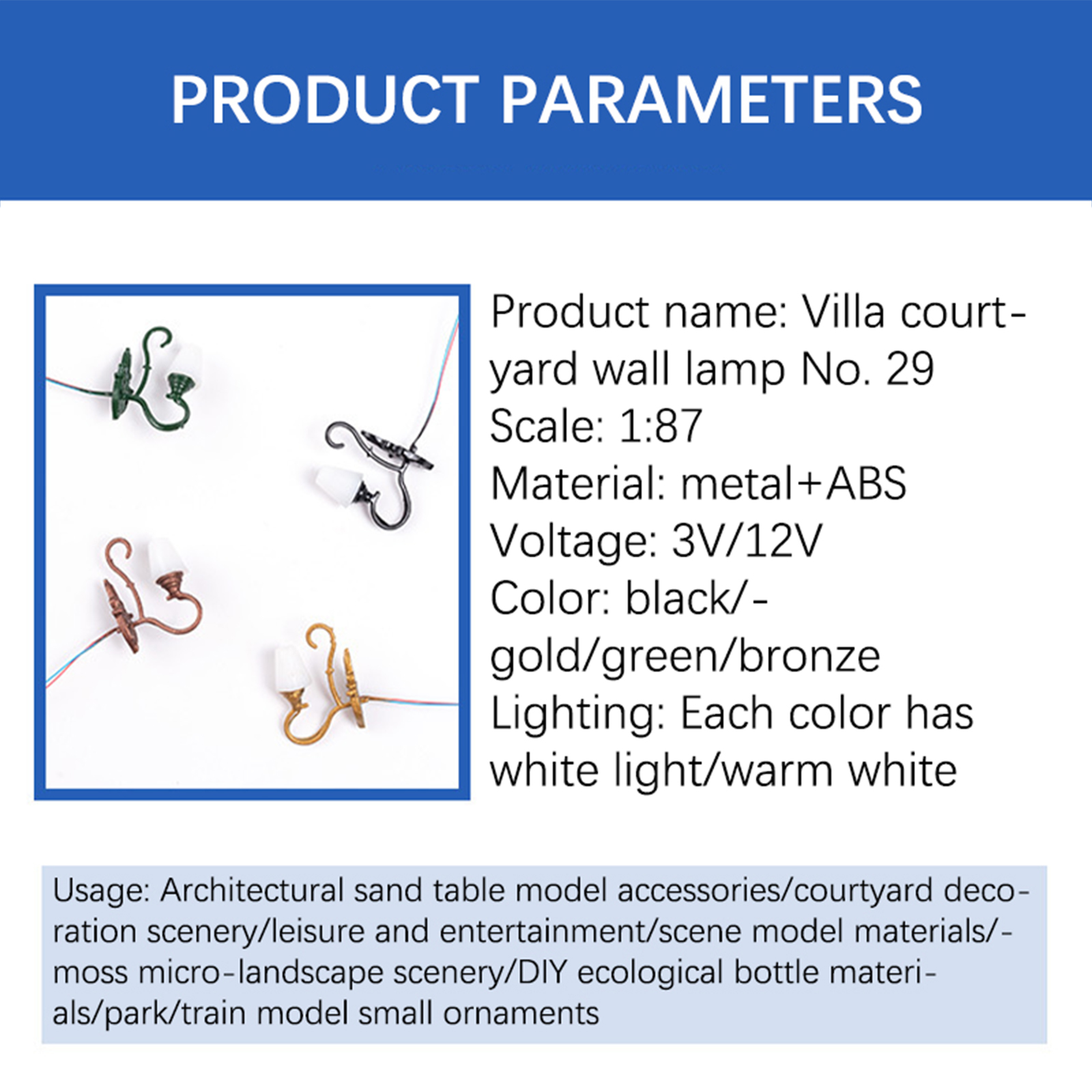 PRODUCT PARAMETERS

Product name: Villa courtyard wall lamp No. 29
Scale: 1:87
Material: metal+ABS
Voltage: 3V/12V
Color: black/-gold/green/bronze
Lighting: Each color has white light/warm white

Usage: Architectural sand table model accessories/courtyard decoration scenery/leisure and entertainment/scene model materials/-moss micro-landscape scenery/DIY ecological bottle materials/park/train model small ornaments